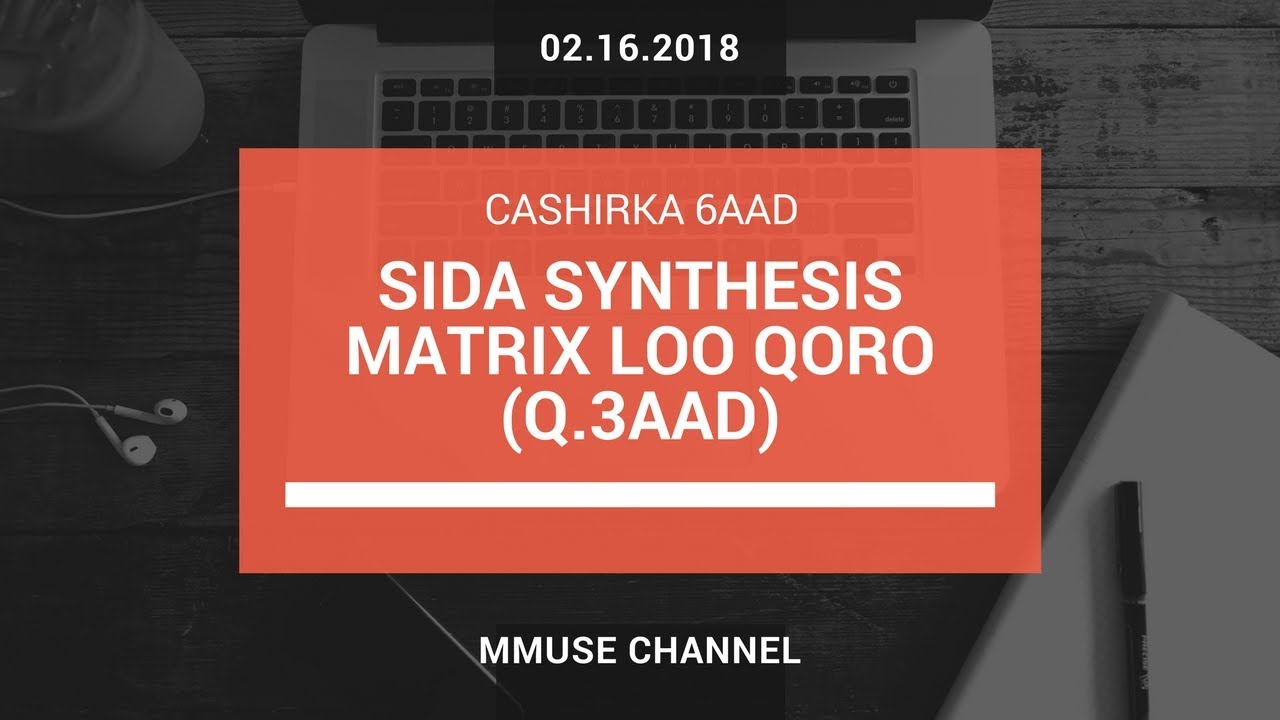 02.16.2018

CASHIRKA 6AAD

SIDA SYNTHESIS MATRIX LOO QORO (Q.3AAD)

MMUSE CHANNEL